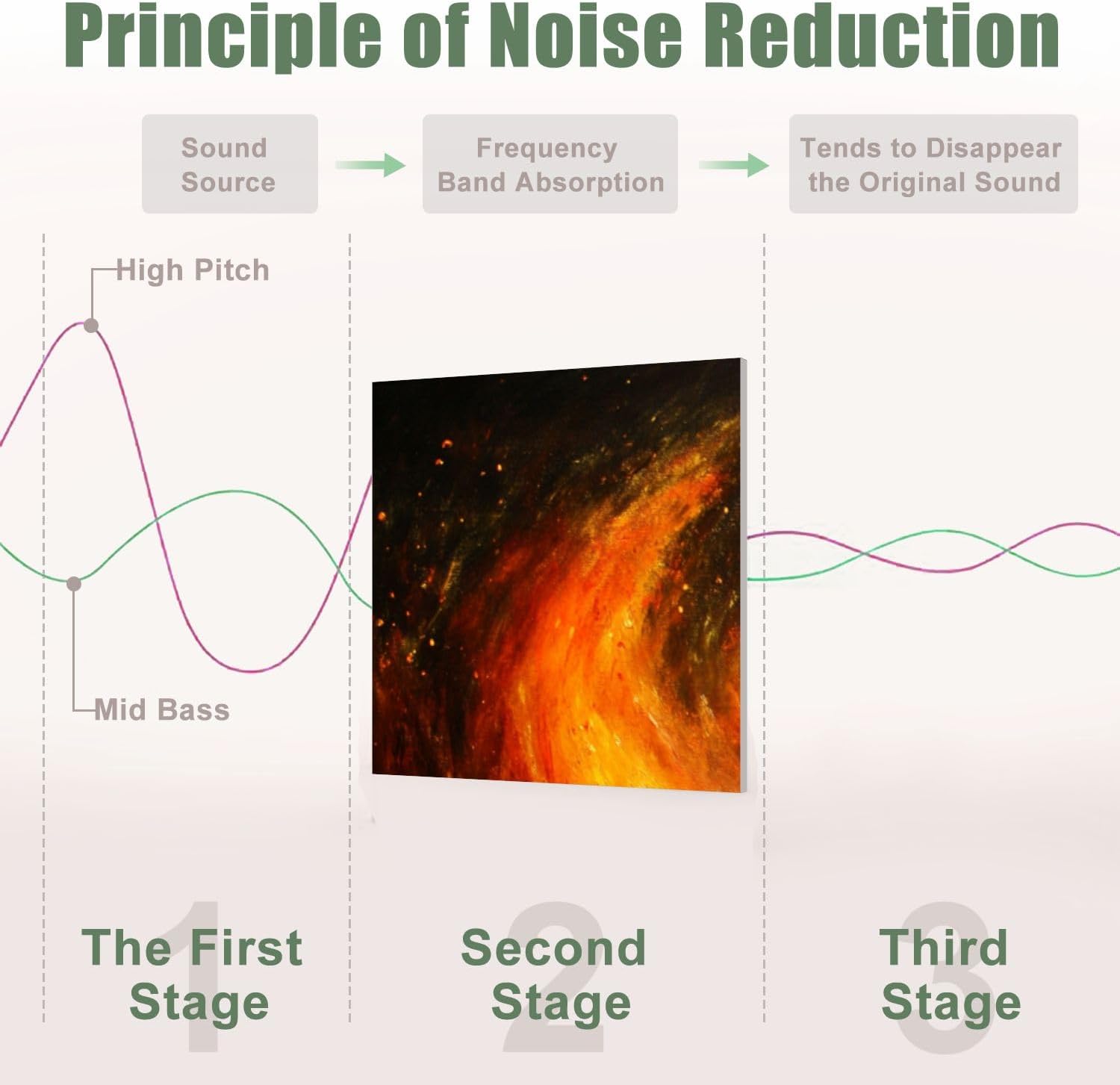 Principle of Noise Reduction

Sound Source

Frequency Band Absorption

Tends to Disappear the Original Sound

High Pitch

Mid Bass

1
The First Stage

2
Second Stage

3
Third Stage